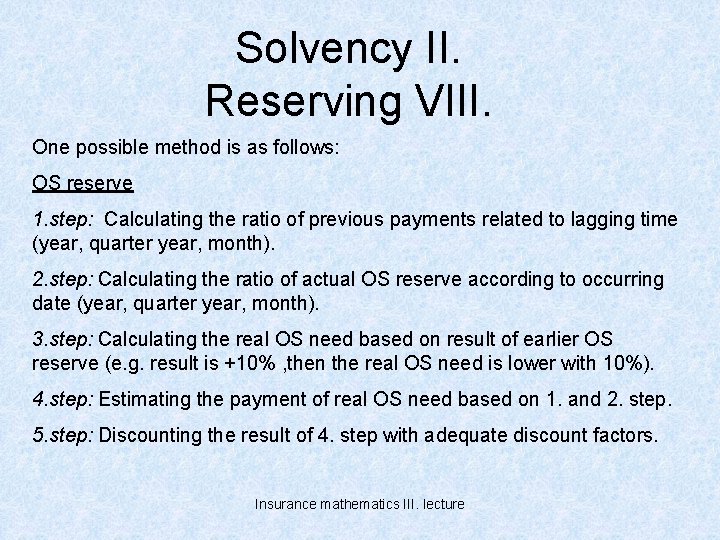 Solvency II.
Reserving VIII.

One possible method is as follows:

OS reserve

1.step: Calculating the ratio of previous payments related to lagging time (year, quarter year, month).

2.step: Calculating the ratio of actual OS reserve according to occurring date (year, quarter year, month).

3.step: Calculating the real OS need based on result of earlier OS reserve (e.g. result is +10% ,then the real OS need is lower with 10%).

4.step: Estimating the payment of real OS need based on 1. and 2. step.

5.step: Discounting the result of 4. step with adequate discount factors.

Insurance mathematics III. lecture